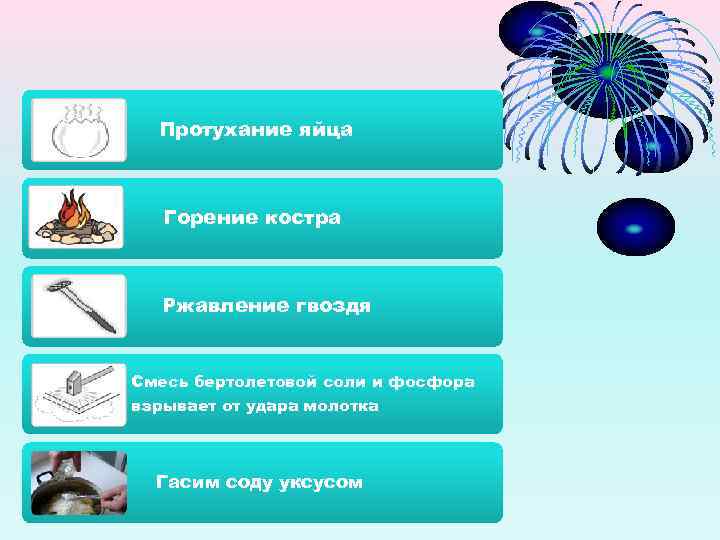 Протухание яйца

Горение костра

Ржавление гвоздя

Смесь бертолетовой соли и фосфора взрывает от удара молотка

Гасим соду уксусом